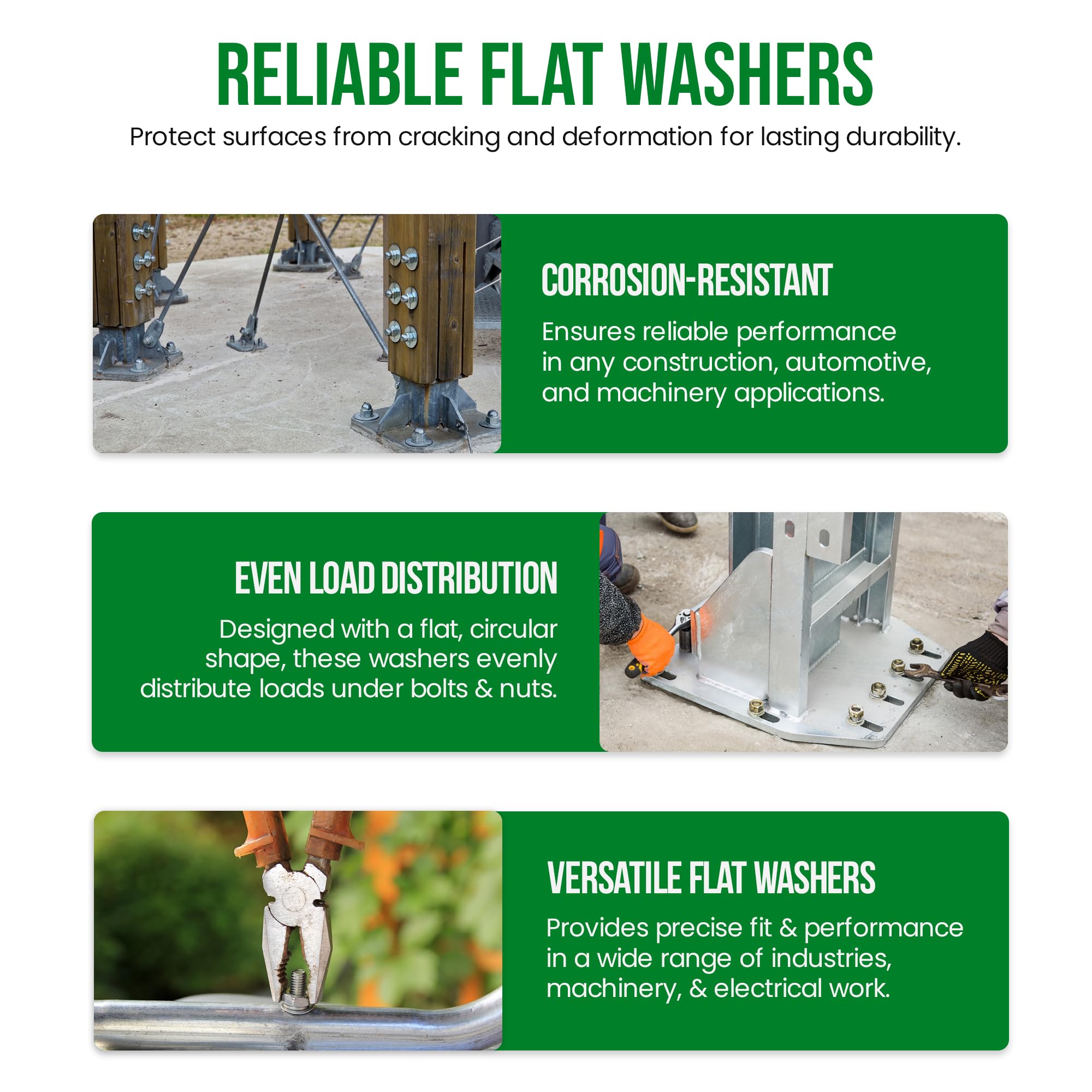 RELIABLE FLAT WASHERS
Protect surfaces from cracking and deformation for lasting durability.

CORROSION-RESISTANT
Ensures reliable performance in any construction, automotive, and machinery applications.

EVEN LOAD DISTRIBUTION
Designed with a flat, circular shape, these washers evenly distribute loads under bolts & nuts.

VERSATILE FLAT WASHERS
Provides precise fit & performance in a wide range of industries, machinery, & electrical work.